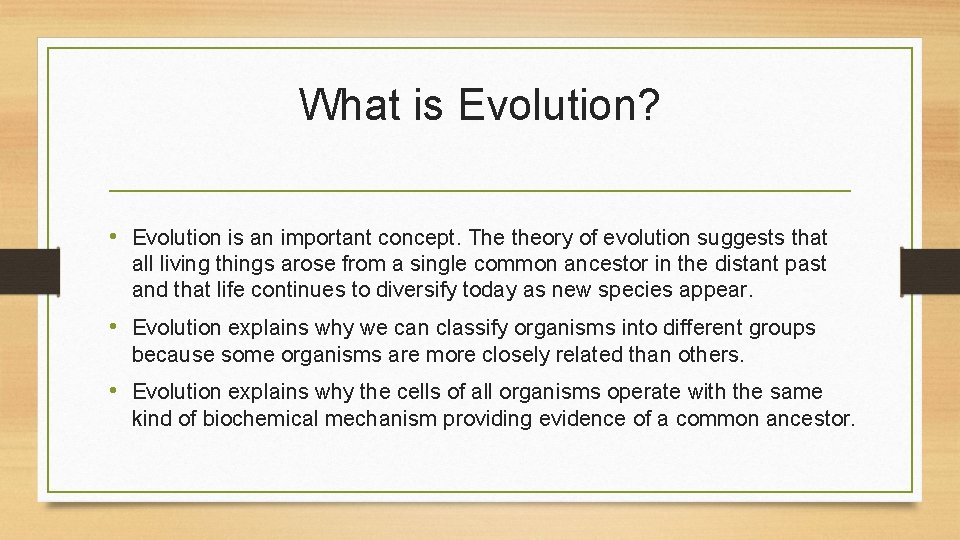 What is Evolution?

• Evolution is an important concept. The theory of evolution suggests that all living things arose from a single common ancestor in the distant past and that life continues to diversify today as new species appear.

• Evolution explains why we can classify organisms into different groups because some organisms are more closely related than others.

• Evolution explains why the cells of all organisms operate with the same kind of biochemical mechanism providing evidence of a common ancestor.